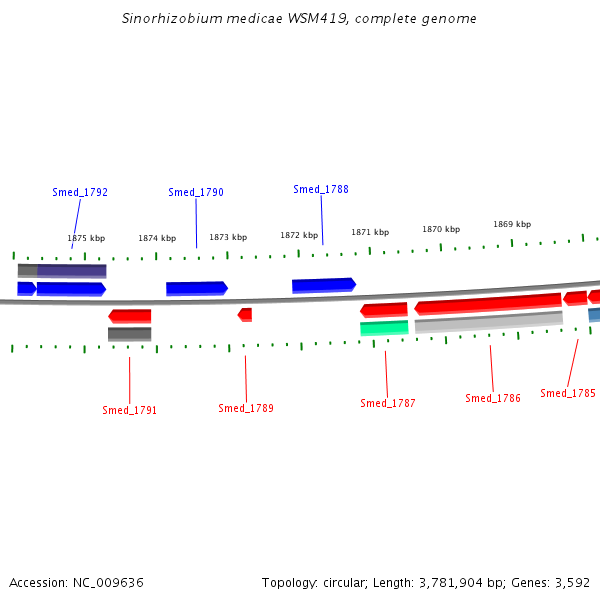 Sinorhizobium medicae WSM419, complete genome

Smed_1792

Smed_1790

Smed_1788

1875 kbp

1874 kbp

1873 kbp

1872 kbp

1871 kbp

1870 kbp

1869 kbp

Smed_1791

Smed_1789

Smed_1787

Smed_1786

Smed_1785

Accession: NC_009636

Topology: circular; Length: 3,781,904 bp; Genes: 3,592